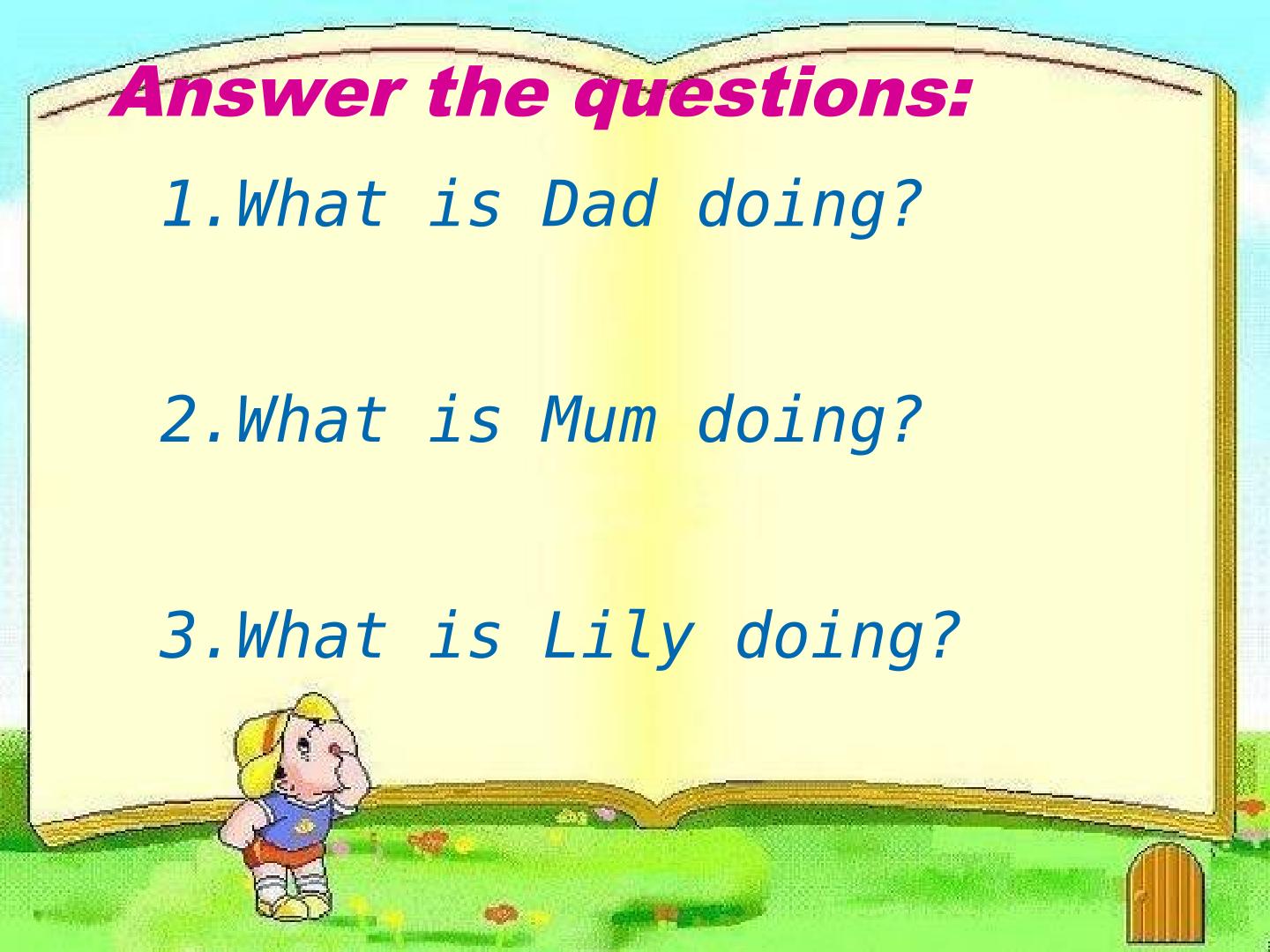 Answer the questions:

1.What is Dad doing?

2.What is Mum doing?

3.What is Lily doing?